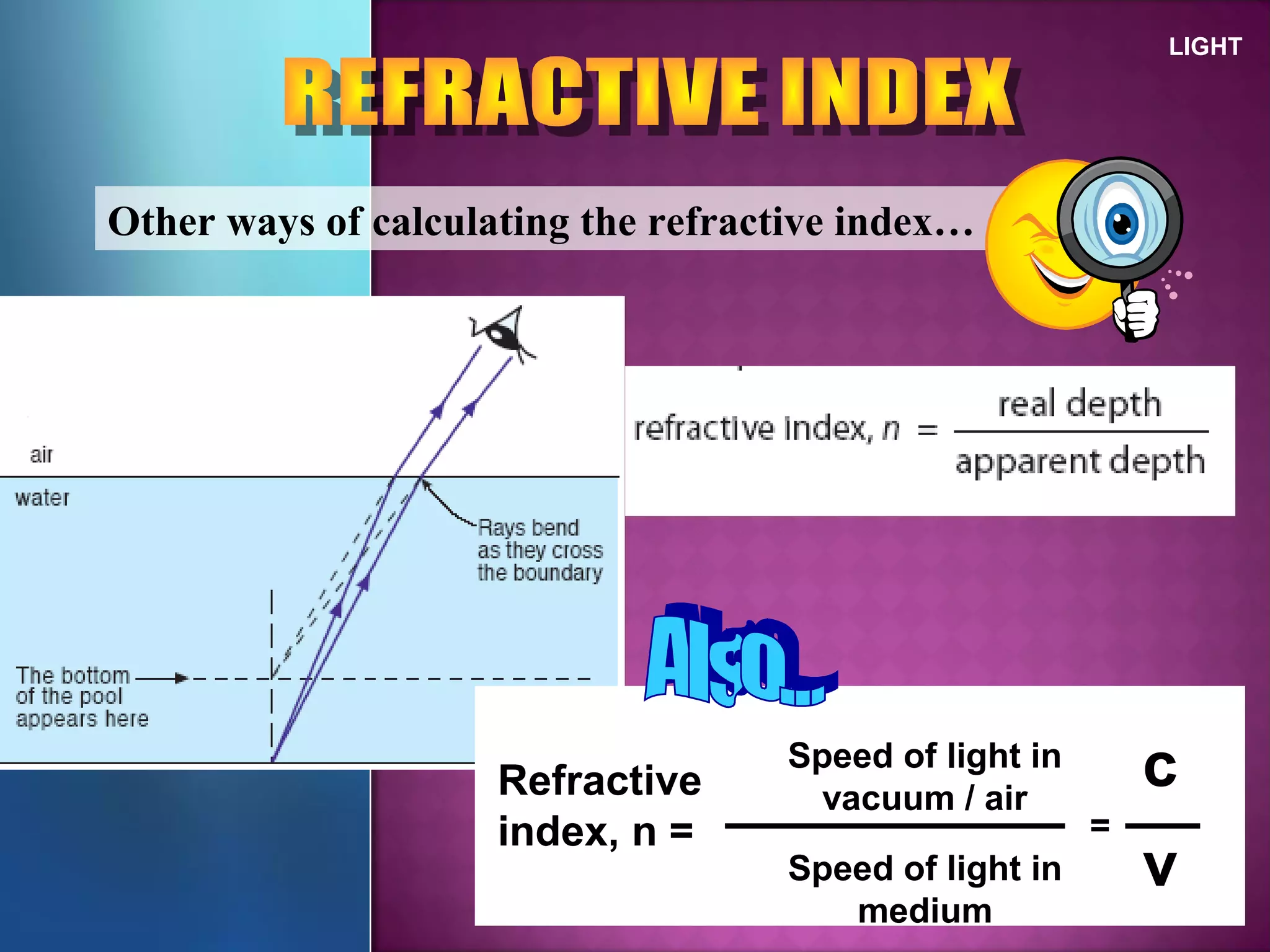 LIGHT

REFRACTIVE INDEX

Other ways of calculating the refractive index…

air

water

Rays bend as they cross the boundary

The bottom of the pool appears here

refractive index, $n = \frac{\text{real depth}}{\text{apparent depth}}$

Also...

Refractive index, n = $\frac{\text{Speed of light in vacuum / air}}{\text{Speed of light in medium}} = \frac{c}{v}$